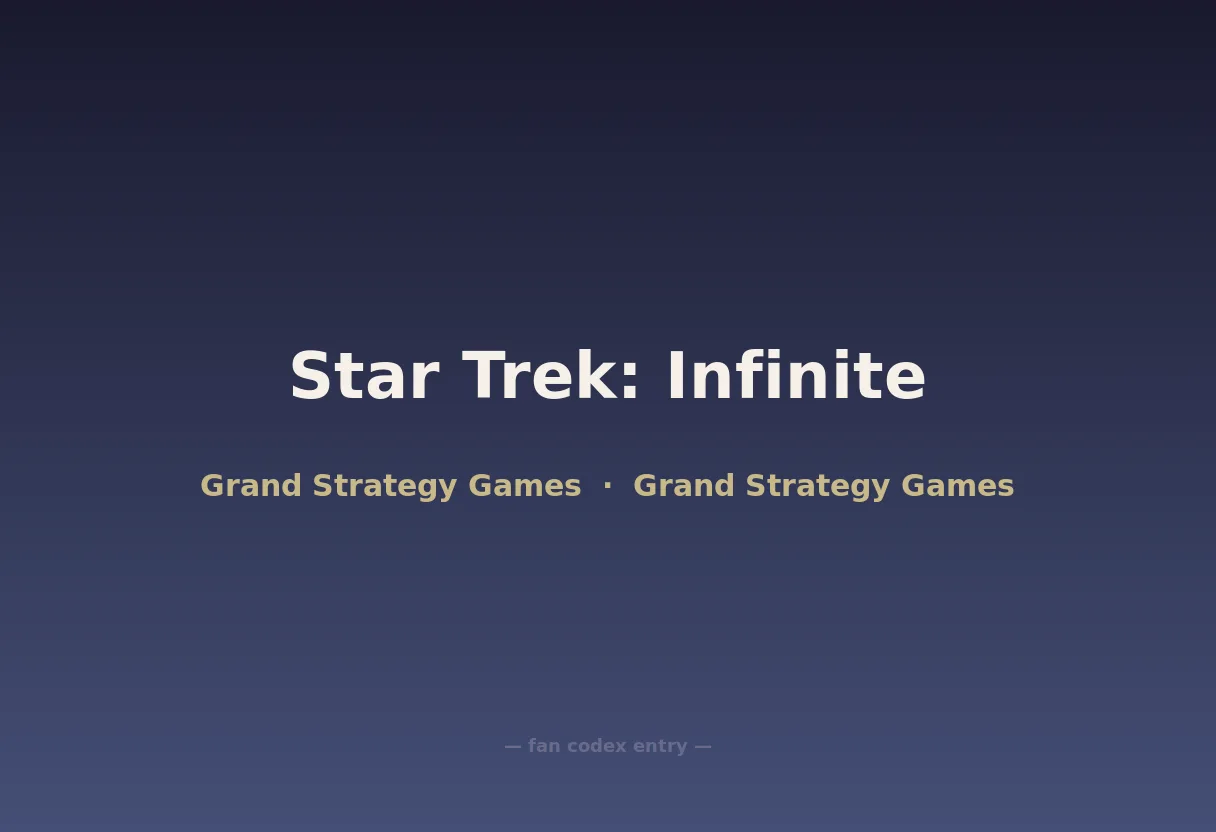 Star Trek: Infinite

Grand Strategy Games · Grand Strategy Games

— fan codex entry —